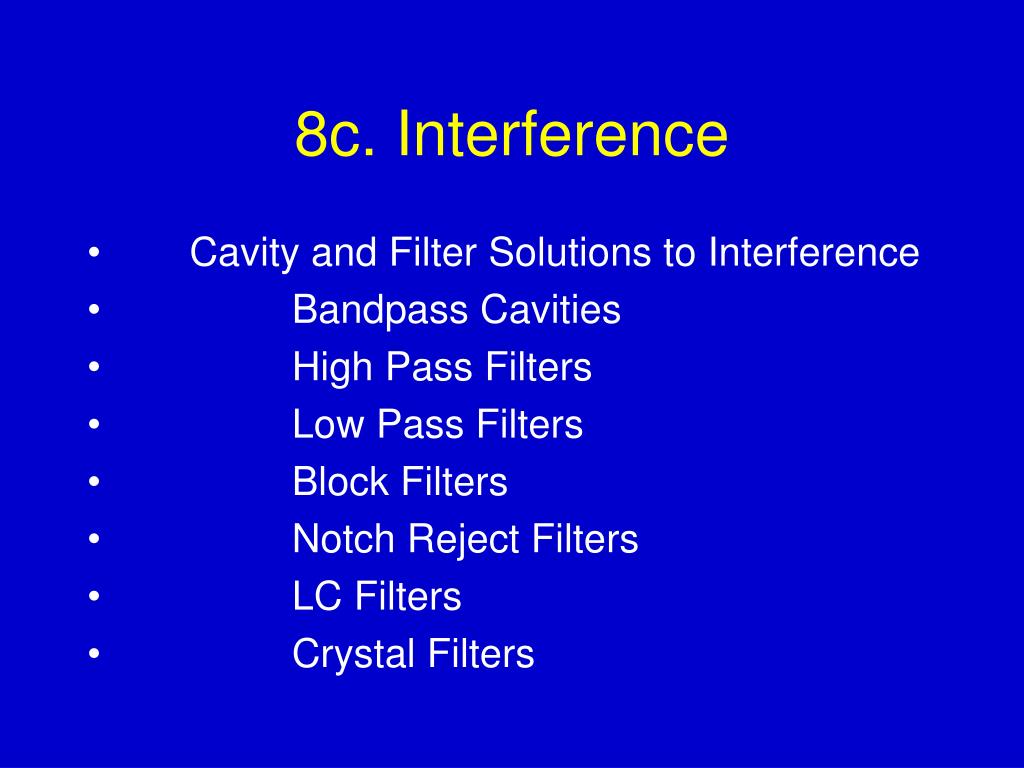 8c. Interference

• Cavity and Filter Solutions to Interference
• Bandpass Cavities
• High Pass Filters
• Low Pass Filters
• Block Filters
• Notch Reject Filters
• LC Filters
• Crystal Filters